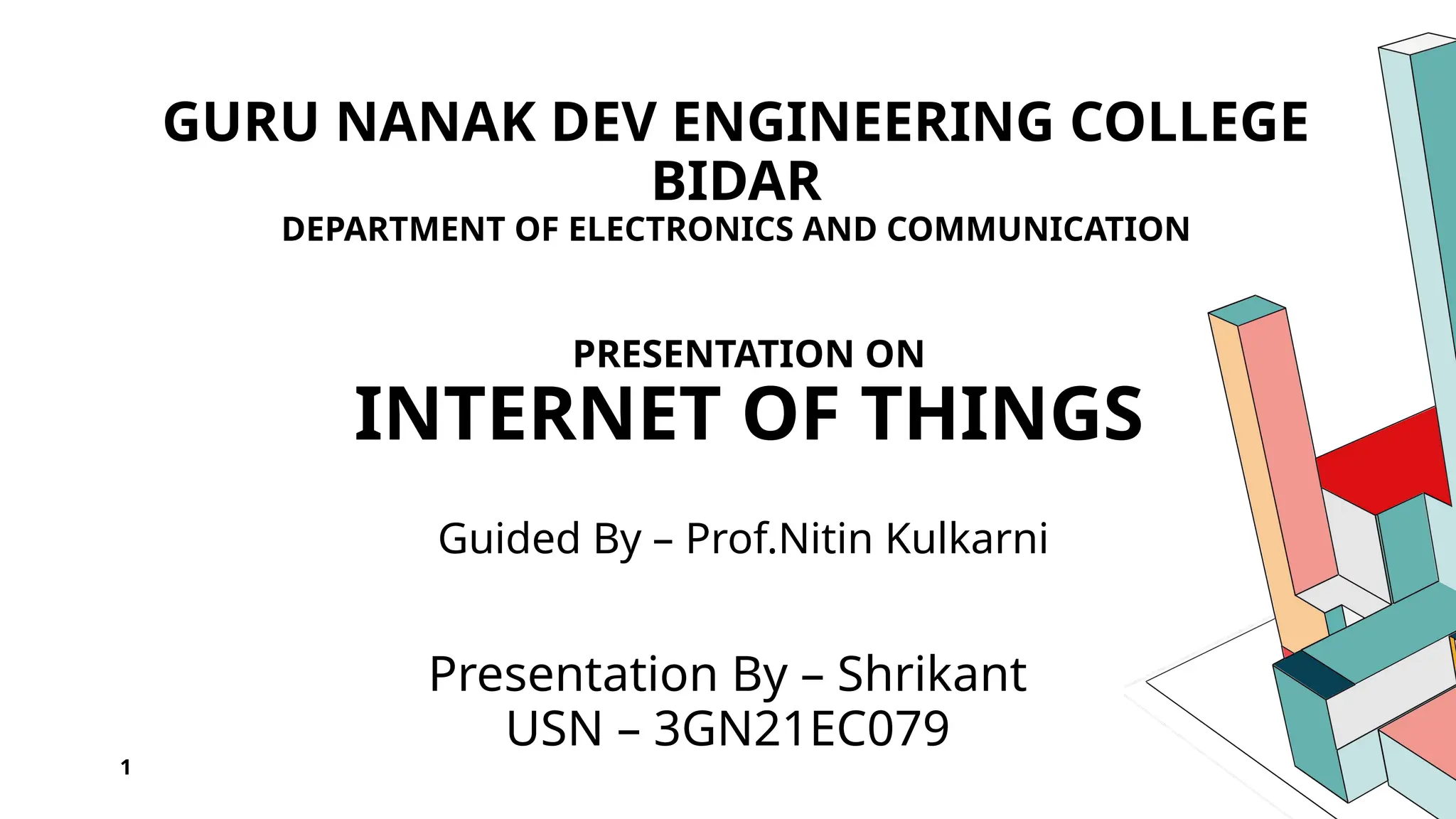 GURU NANAK DEV ENGINEERING COLLEGE BIDAR
DEPARTMENT OF ELECTRONICS AND COMMUNICATION

PRESENTATION ON
INTERNET OF THINGS

Guided By – Prof.Nitin Kulkarni

Presentation By – Shrikant
USN – 3GN21EC079

1